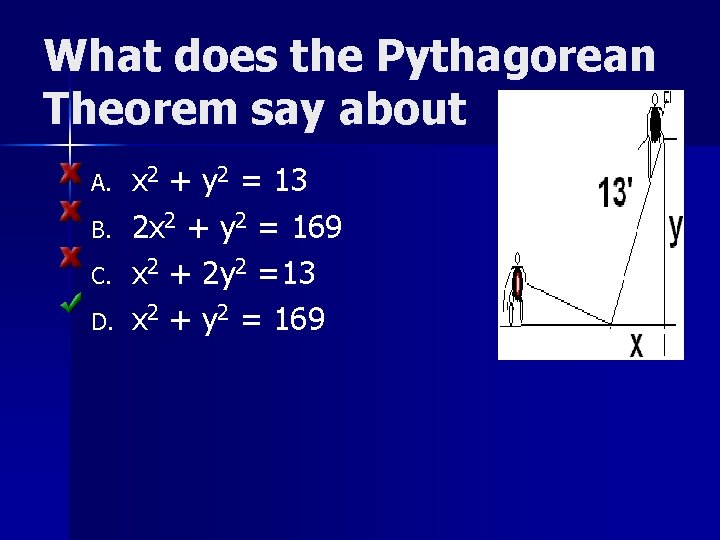 What does the Pythagorean Theorem say about

A. $x^2 + y^2 = 13$

B. $2x^2 + y^2 = 169$

C. $x^2 + 2y^2 = 13$

D. $x^2 + y^2 = 169$

13'

y

x